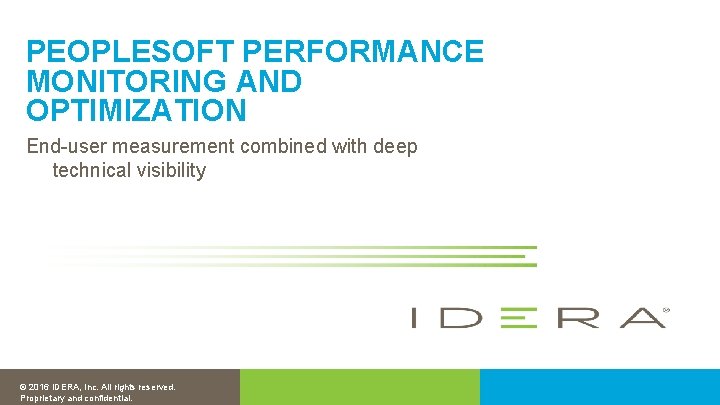 PEOPLESOFT PERFORMANCE MONITORING AND OPTIMIZATION

End-user measurement combined with deep technical visibility

IDERA

© 2016 IDERA, Inc. All rights reserved.
Proprietary and confidential.